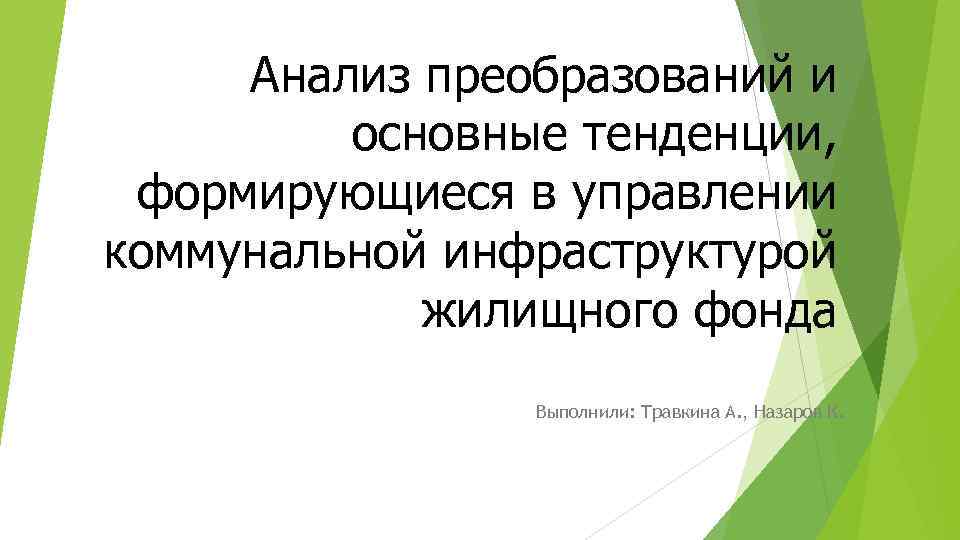 Анализ преобразований и основные тенденции, формирующиеся в управлении коммунальной инфраструктурой жилищного фонда

Выполнили: Травкина А., Назаров К.